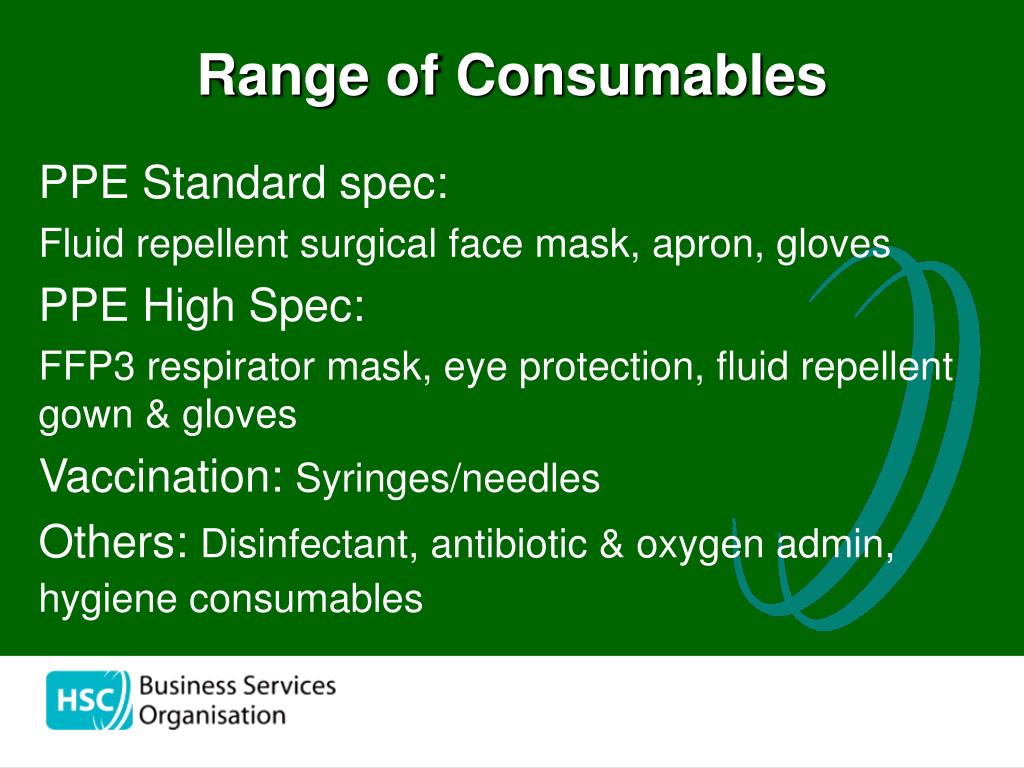 Range of Consumables

PPE Standard spec:

Fluid repellent surgical face mask, apron, gloves

PPE High Spec:

FFP3 respirator mask, eye protection, fluid repellent gown & gloves

Vaccination: Syringes/needles

Others: Disinfectant, antibiotic & oxygen admin, hygiene consumables

HSC Business Services Organisation